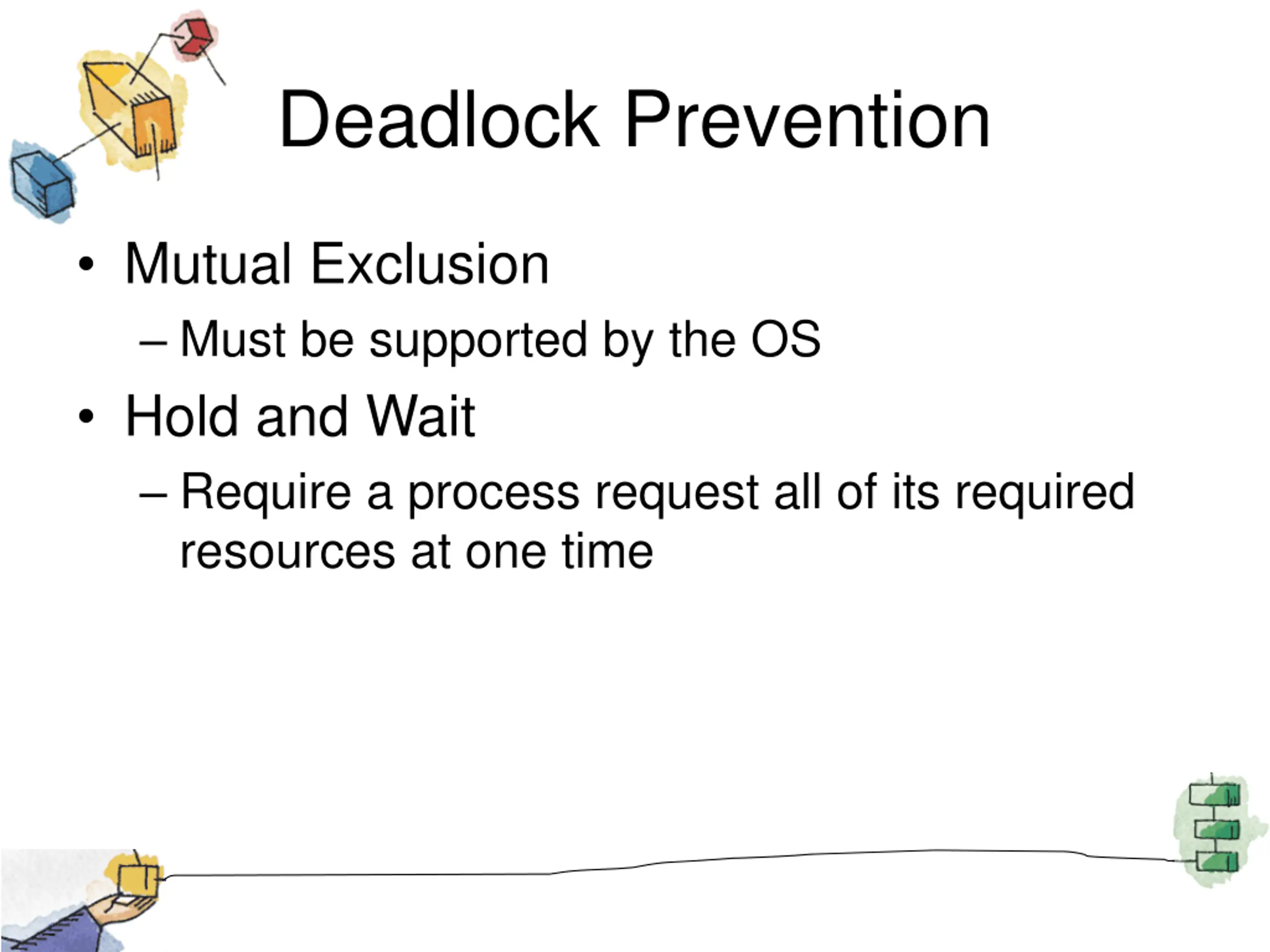 Deadlock Prevention

• Mutual Exclusion

– Must be supported by the OS

• Hold and Wait

– Require a process request all of its required resources at one time